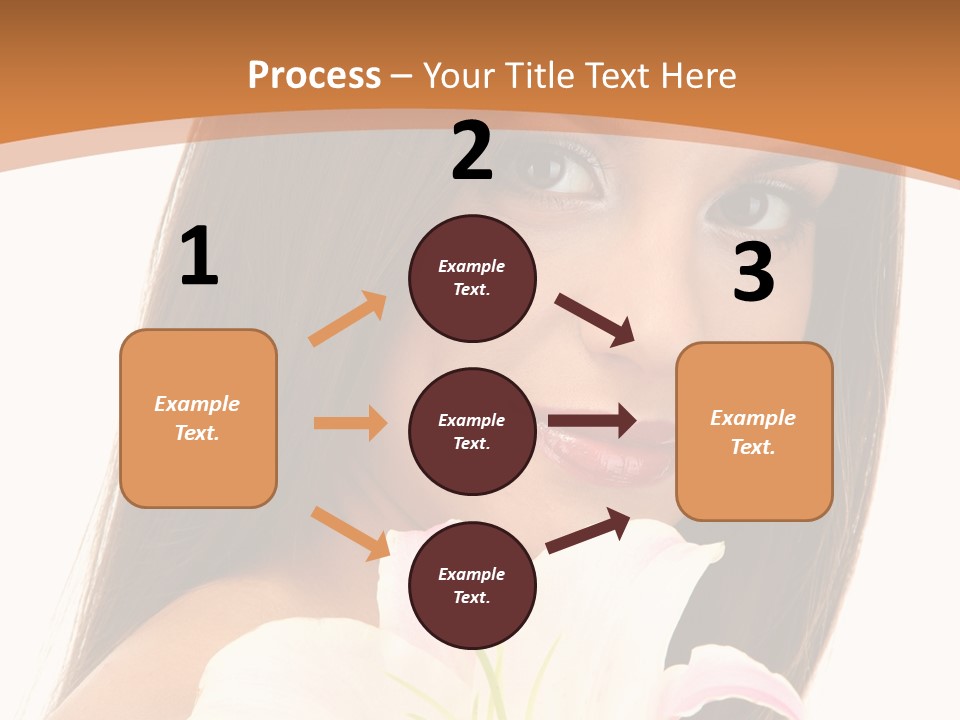 Process – Your Title Text Here

1

Example Text.

2

Example Text.

Example Text.

Example Text.

3

Example Text.